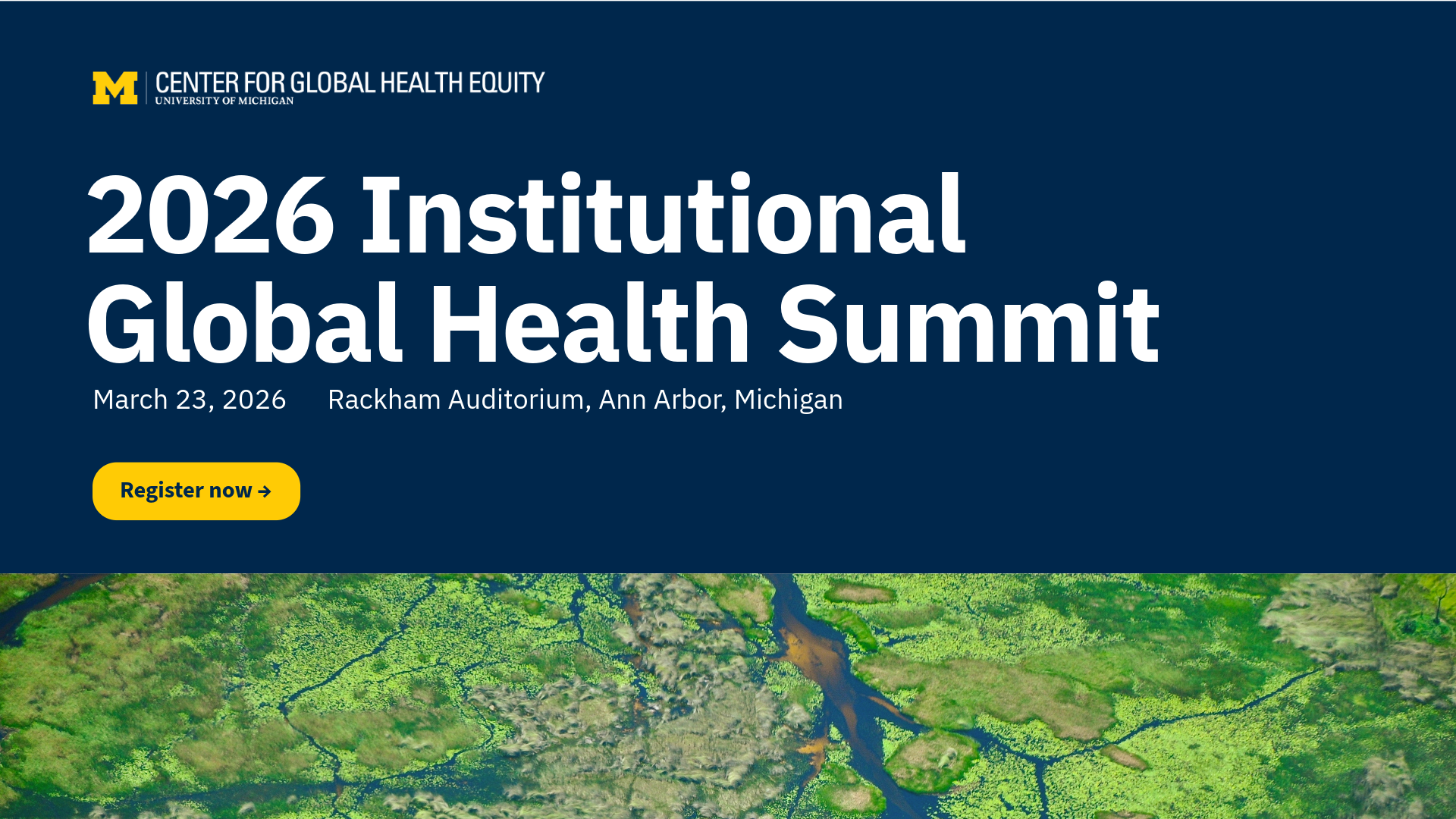 M CENTER FOR GLOBAL HEALTH EQUITY
UNIVERSITY OF MICHIGAN

2026 Institutional Global Health Summit

March 23, 2026 Rackham Auditorium, Ann Arbor, Michigan

Register now →